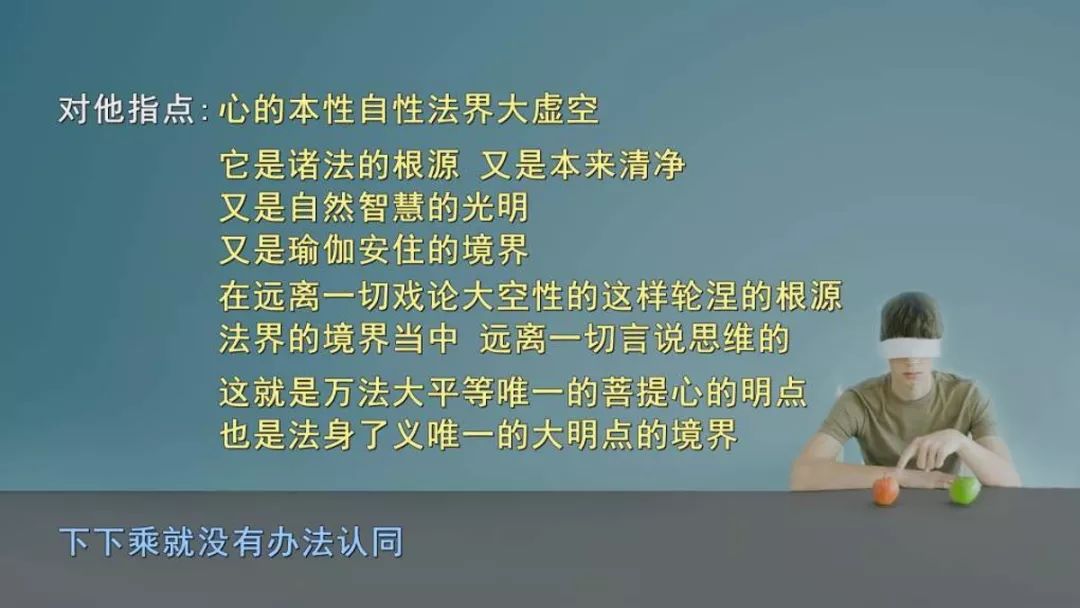 对他指点：心的本性自性法界大虚空

它是诸法的根源 又是本来清净
又是自然智慧的光明
又是瑜伽安住的境界
在远离一切戏论大空性的这样轮涅的根源
法界的境界当中 远离一切言说思维的
这就是万法大平等唯一的菩提心的明点
也是法身了义唯一的大明点的境界

下下乘就没有办法认同